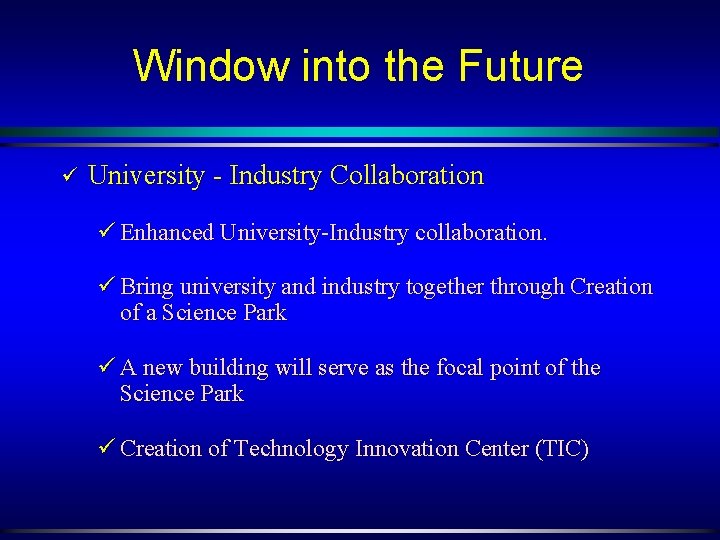 Window into the Future

✓ University - Industry Collaboration

✓ Enhanced University-Industry collaboration.

✓ Bring university and industry together through Creation of a Science Park

✓ A new building will serve as the focal point of the Science Park

✓ Creation of Technology Innovation Center (TIC)